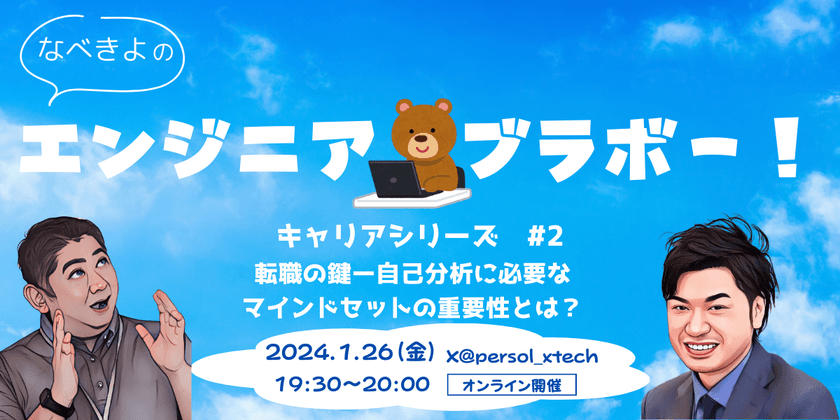 なべきよの

エンジニア ブラボー！

キャリアシリーズ　#2
転職の鍵ー自己分析に必要な
マインドセットの重要性とは？

2024.1.26（金） X@persol_xtech
19:30〜20:00 オンライン開催